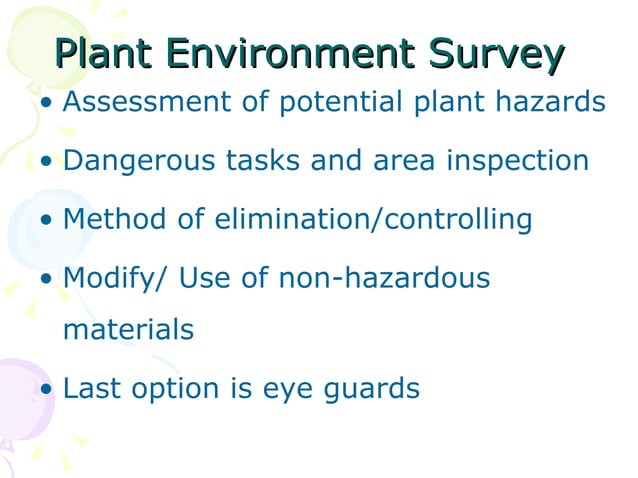 Plant Environment Survey

• Assessment of potential plant hazards

• Dangerous tasks and area inspection

• Method of elimination/controlling

• Modify/ Use of non-hazardous materials

• Last option is eye guards